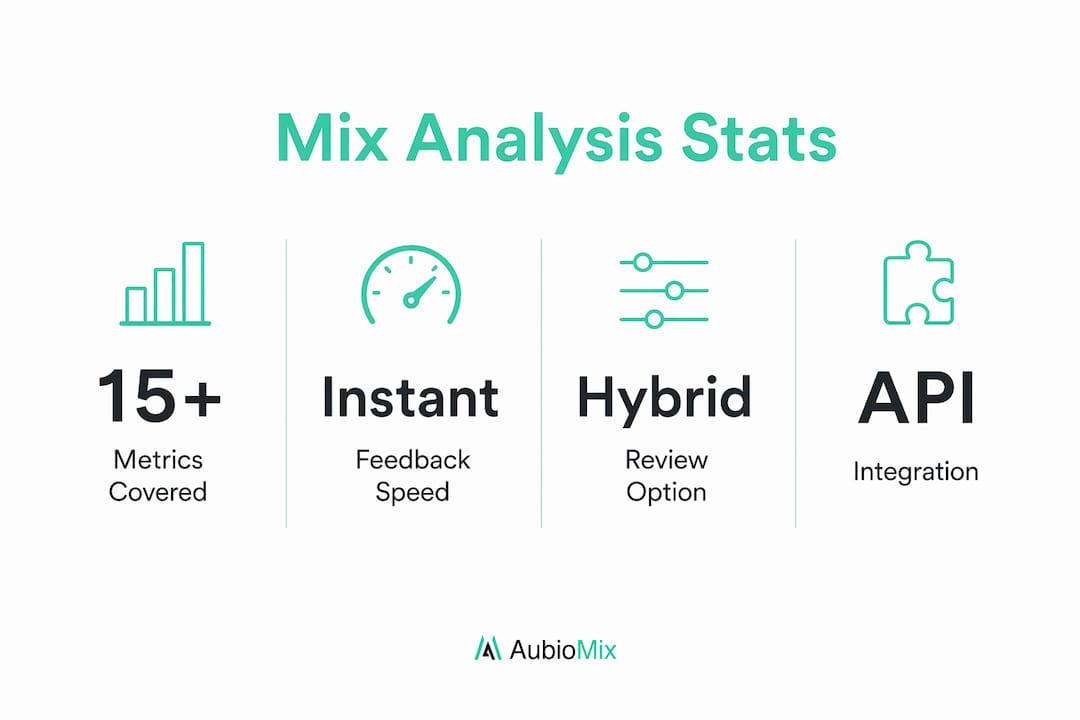 Mix Analysis Stats

15+
Metrics Covered

Instant
Feedback Speed

Hybrid
Review Option

API
Integration

AubioMix